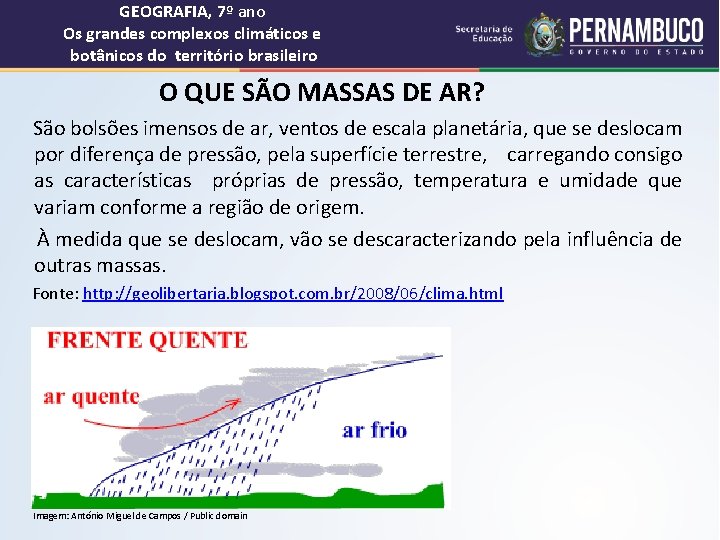 GEOGRAFIA, 7º ano
Os grandes complexos climáticos e botânicos do território brasileiro

Secretaria de Educação

PERNAMBUCO
GOVERNO DO ESTADO

O QUE SÃO MASSAS DE AR?

São bolsões imensos de ar, ventos de escala planetária, que se deslocam por diferença de pressão, pela superfície terrestre, carregando consigo as características próprias de pressão, temperatura e umidade que variam conforme a região de origem.

À medida que se deslocam, vão se descaracterizando pela influência de outras massas.

Fonte: http://geolibertaria.blogspot.com.br/2008/06/clima.html

FRENTE QUENTE

ar quente

ar frio

Imagem: António Miguel de Campos / Public domain